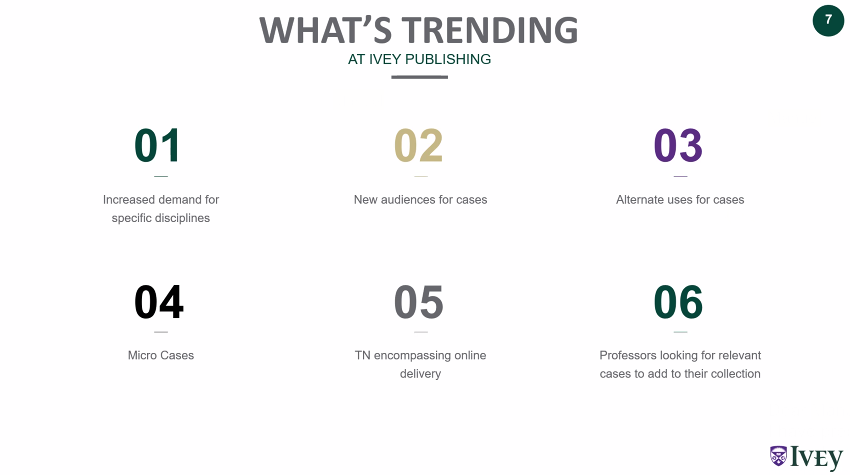 WHAT'S TRENDING

AT IVEY PUBLISHING

7

01

Increased demand for specific disciplines

02

New audiences for cases

03

Alternate uses for cases

04

Micro Cases

05

TN encompassing online delivery

06

Professors looking for relevant cases to add to their collection

IVEY